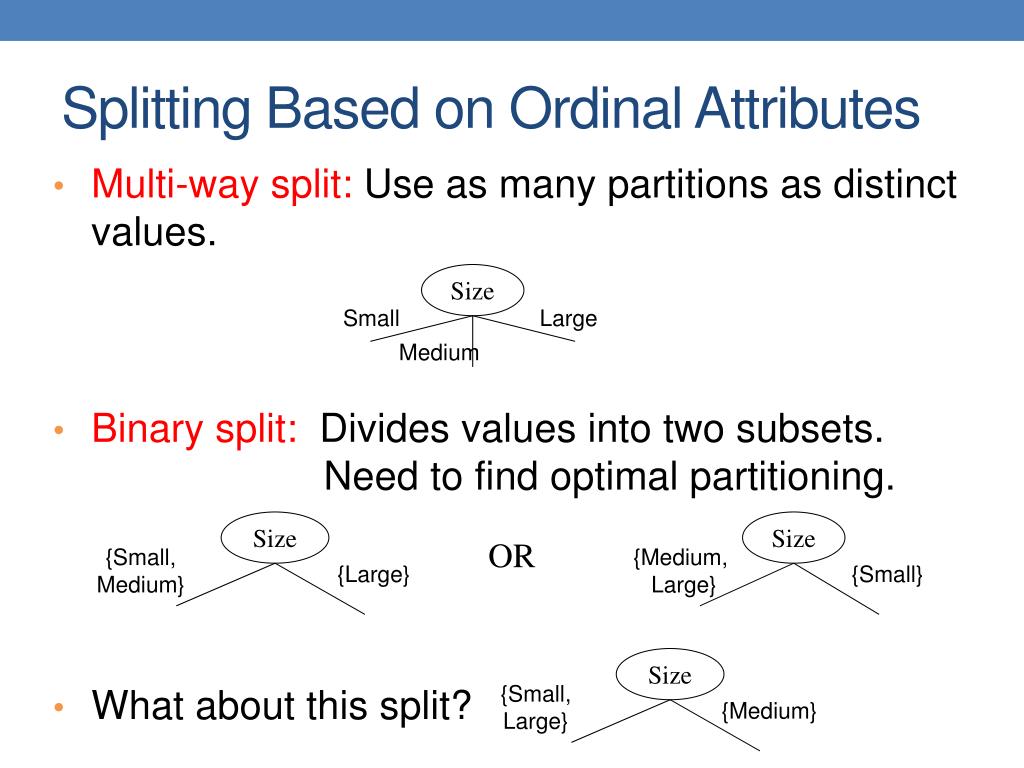 Splitting Based on Ordinal Attributes

• Multi-way split: Use as many partitions as distinct values.

Size
Small
Medium
Large

• Binary split: Divides values into two subsets. Need to find optimal partitioning.

Size
{Small, Medium}
{Large}

OR

Size
{Medium, Large}
{Small}

• What about this split?

Size
{Small, Large}
{Medium}